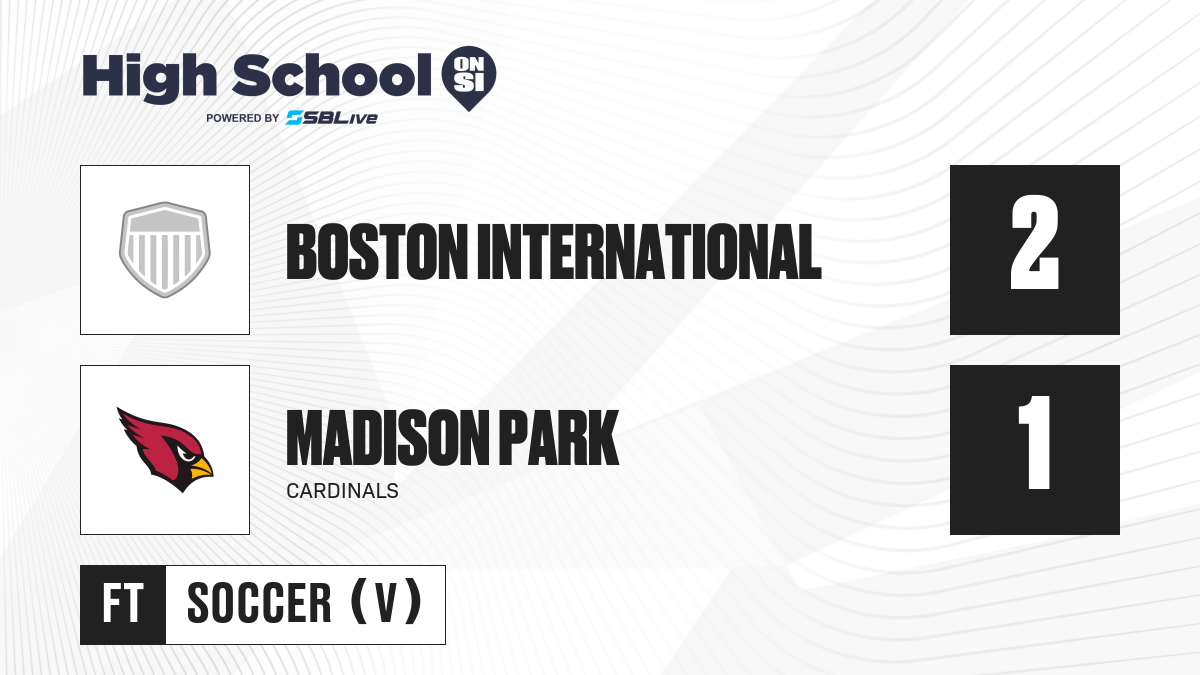 High School ON SI
POWERED BY SBLive

BOSTON INTERNATIONAL
2

MADISON PARK
CARDINALS
1

FT
SOCCER (V)